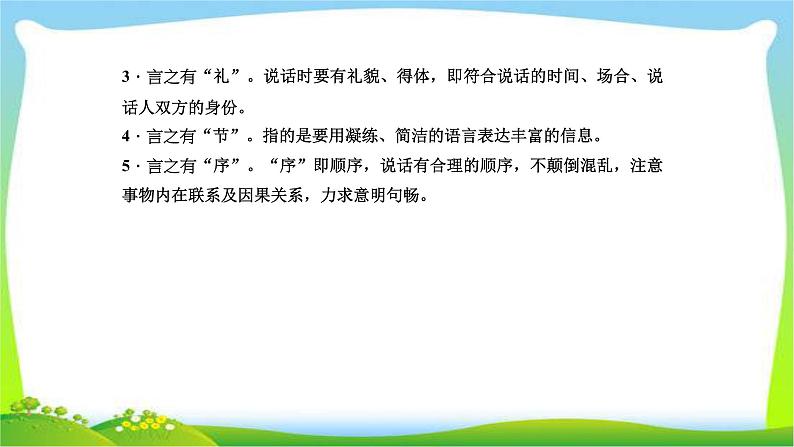 3 · 言之有“礼”。说话时要有礼貌、得体，即符合说话的时间、场合、说话人双方的身份。

4 · 言之有“节”。指的是要用凝练、简洁的语言表达丰富的信息。

5 · 言之有“序”。“序”即顺序，说话有合理的顺序，不颠倒混乱，注意事物内在联系及因果关系，力求意明句畅。